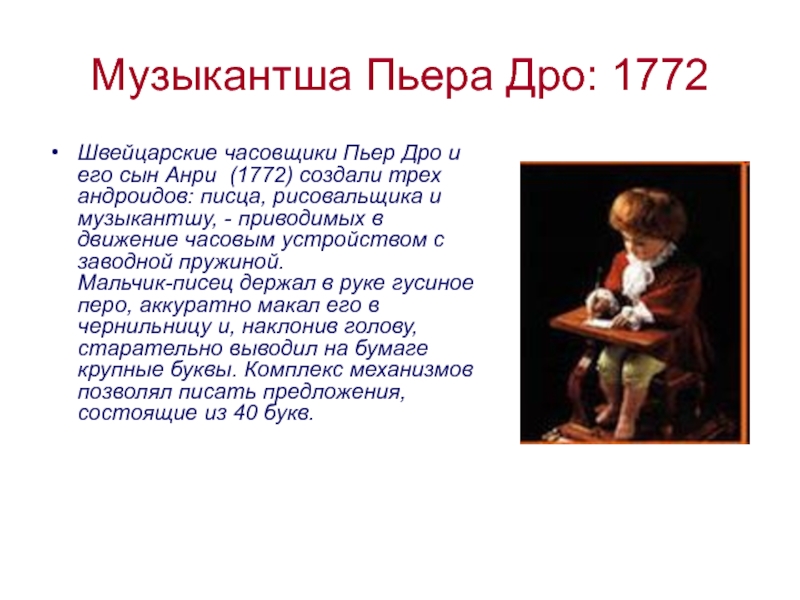 Музыкантша Пьера Дро: 1772

• Швейцарские часовщики Пьер Дро и его сын Анри (1772) создали трех андроидов: писца, рисовальщика и музыкантшу, - приводимых в движение часовым устройством с заводной пружиной.
Мальчик-писец держал в руке гусиное перо, аккуратно макал его в чернильницу и, наклонив голову, старательно выводил на бумаге крупные буквы. Комплекс механизмов позволял писать предложения, состоящие из 40 букв.